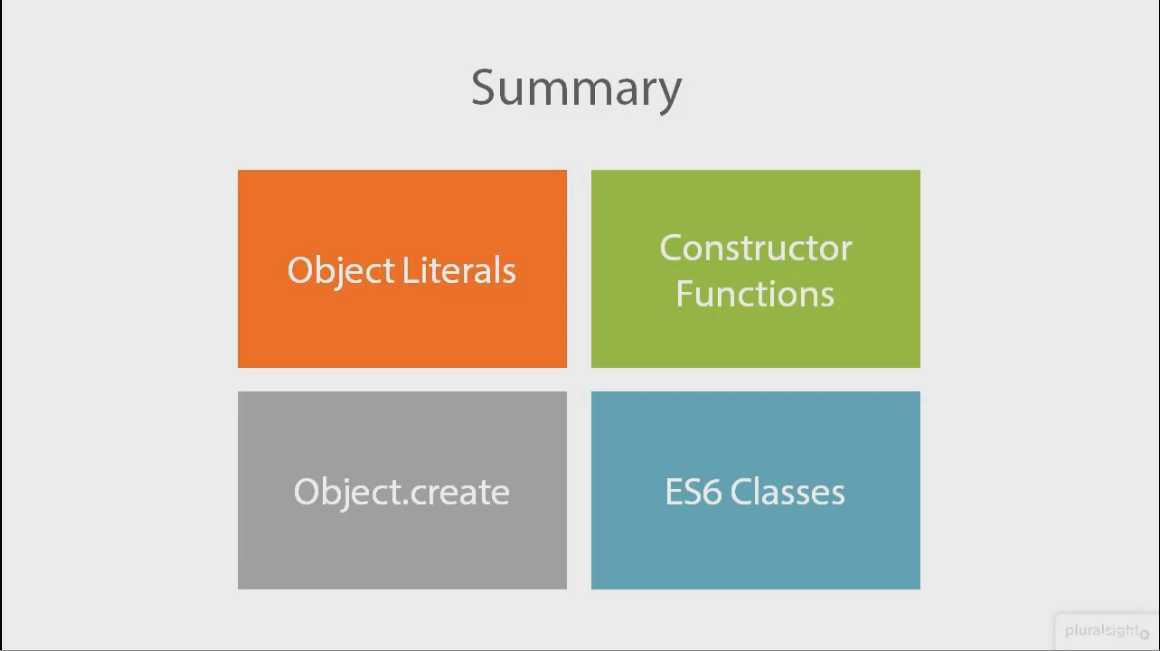 Summary

Object Literals

Constructor Functions

Object.create

ES6 Classes

pluralsight